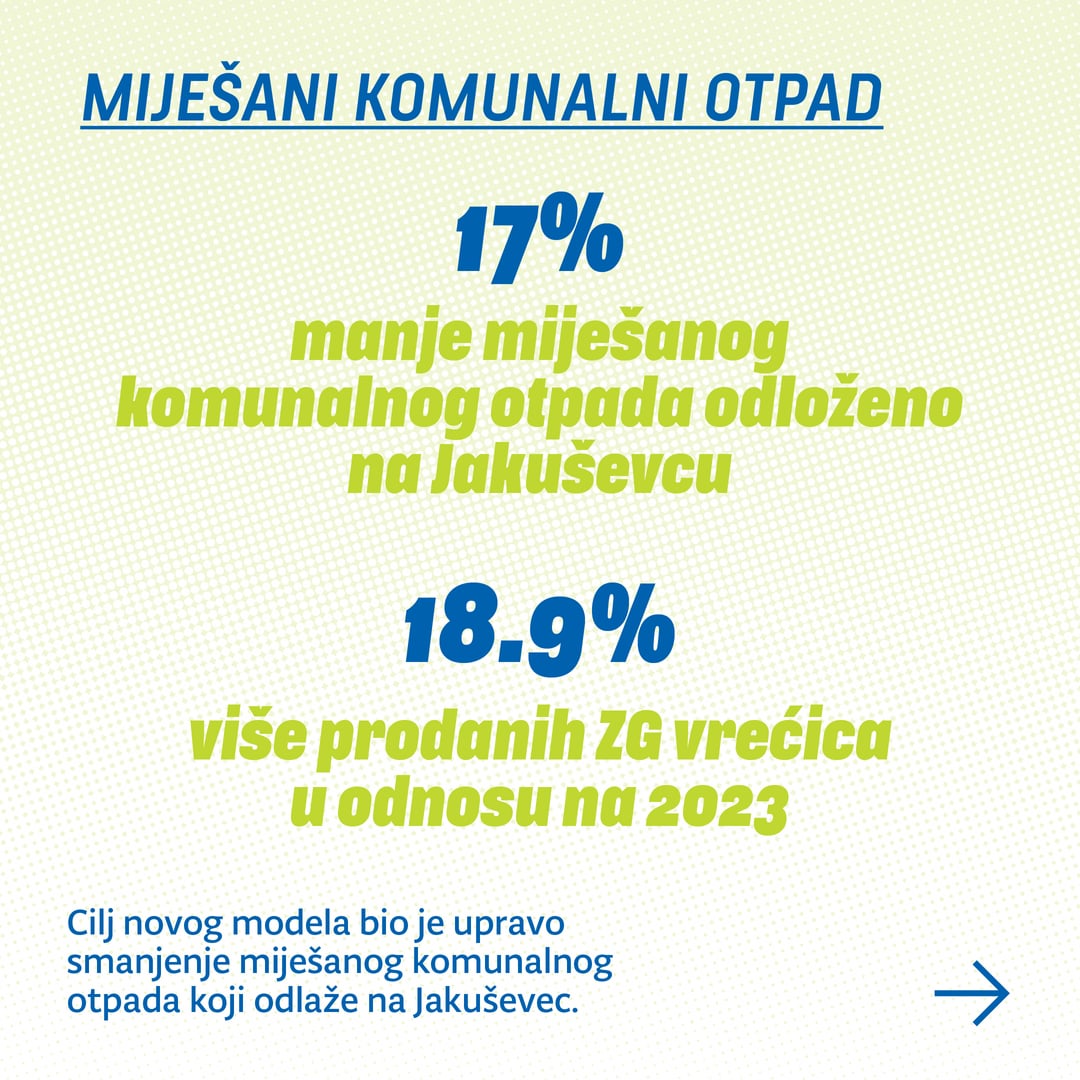 MIJEŠANI KOMUNALNI OTPAD

17%

manje miješanog komunalnog otpada odloženo na Jakuševcu

18.9%

više prodanih ZG vrećica u odnosu na 2023

Cilj novog modela bio je upravo smanjenje miješanog komunalnog otpada koji odlaže na Jakuševec.

→